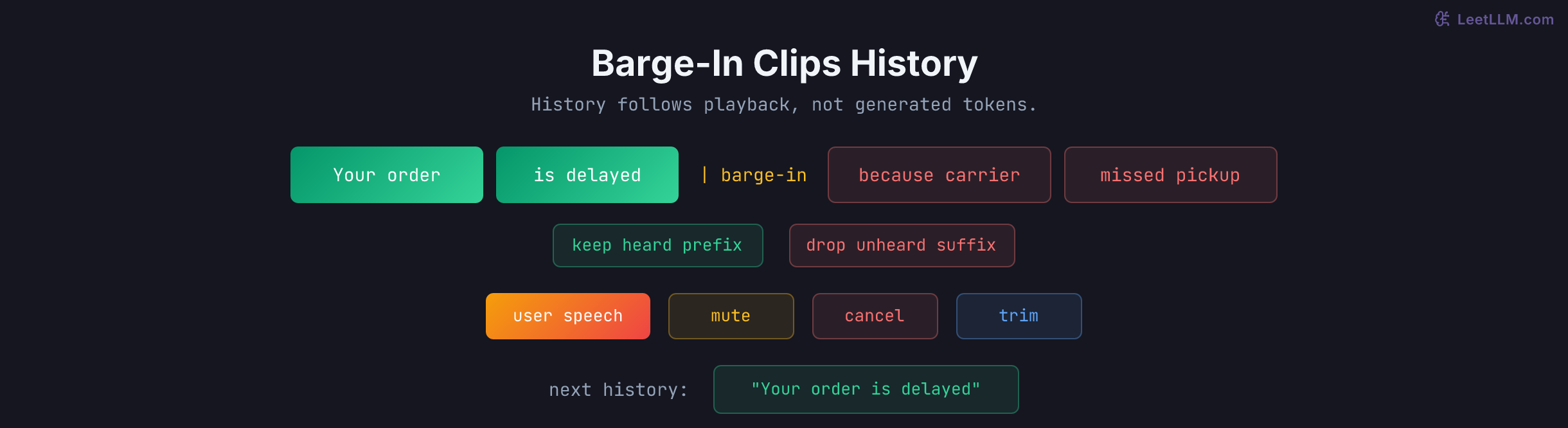 LeetLLM.com

Barge-In Clips History

History follows playback, not generated tokens.

Your order

is delayed

| barge-in

because carrier

missed pickup

keep heard prefix

drop unheard suffix

user speech

mute

cancel

trim

next history:

"Your order is delayed"